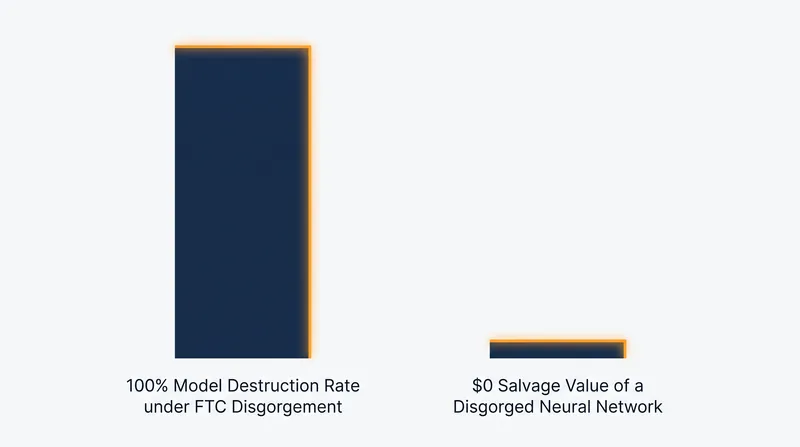 100% Model Destruction Rate under FTC Disgorgement

\$0 Salvage Value of a Disgorged Neural Network